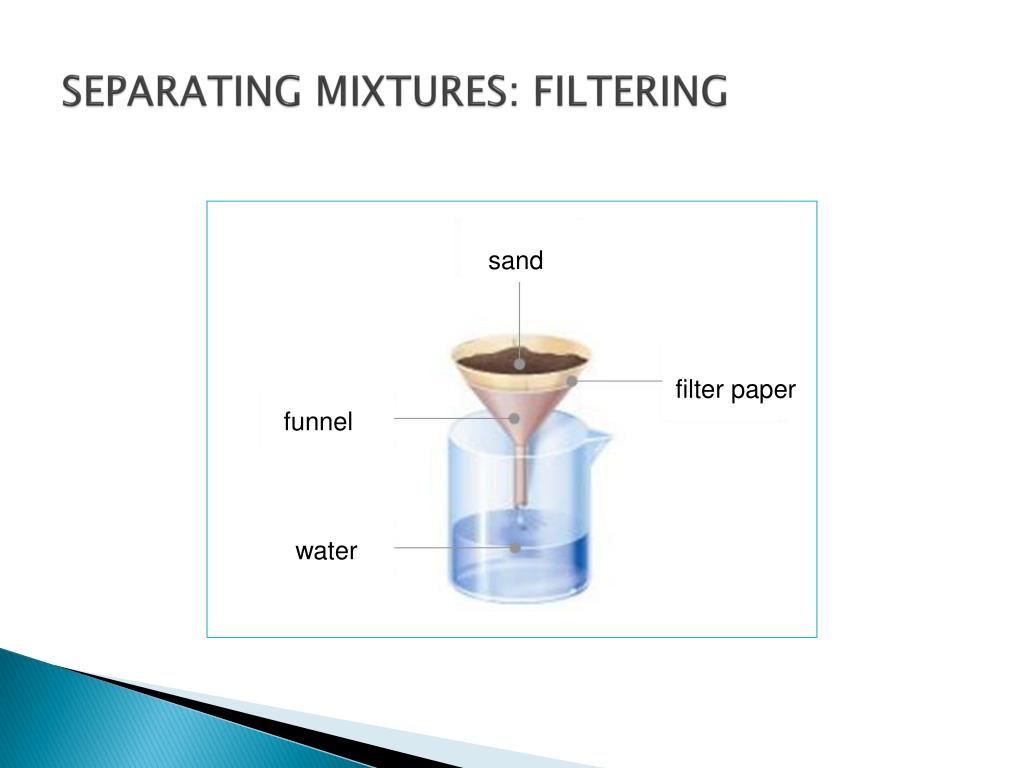 SEPARATING MIXTURES: FILTERING

sand

filter paper

funnel

water